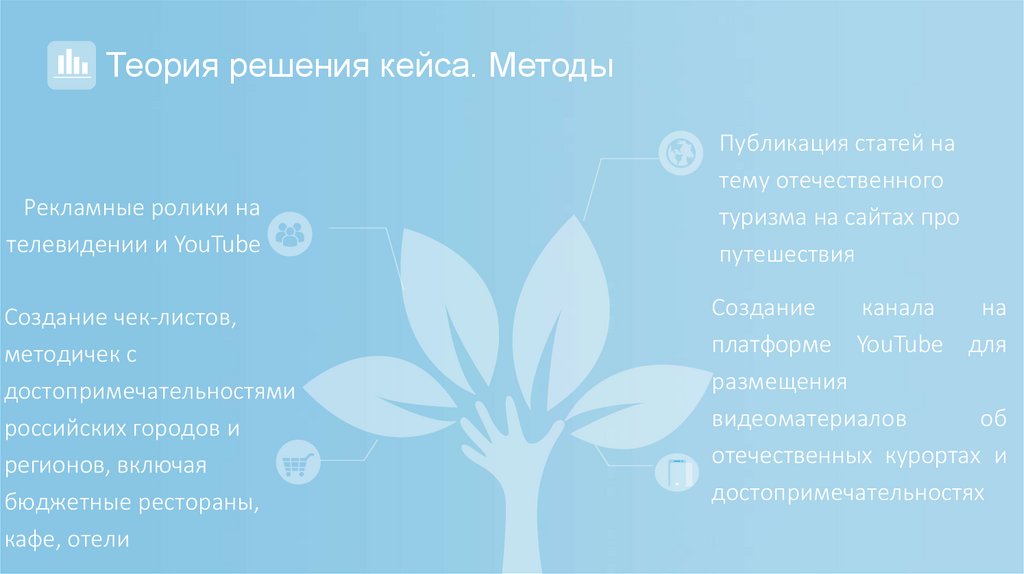 Теория решения кейса. Методы

Рекламные ролики на телевидении и YouTube

Создание чек-листов, методичек с достопримечательностями российских городов и регионов, включая бюджетные рестораны, кафе, отели

Публикация статей на тему отечественного туризма на сайтах про путешествия

Создание канала на платформе YouTube для размещения видеоматериалов об отечественных курортах и достопримечательностях